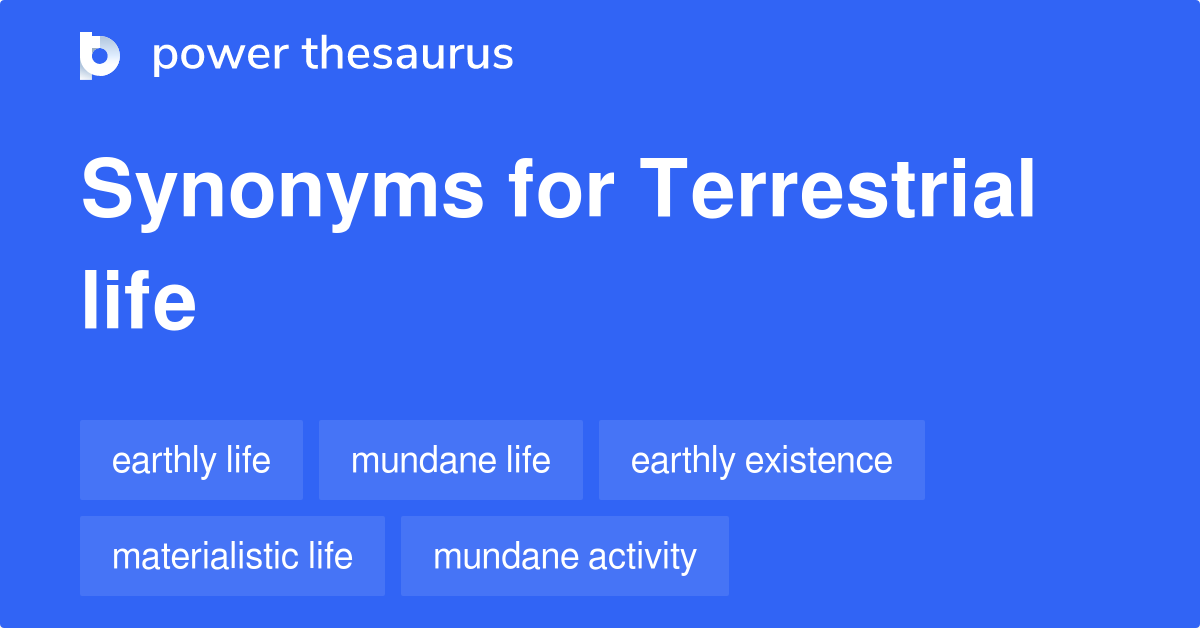 power thesaurus

Synonyms for Terrestrial life

earthly life
mundane life
earthly existence
materialistic life
mundane activity